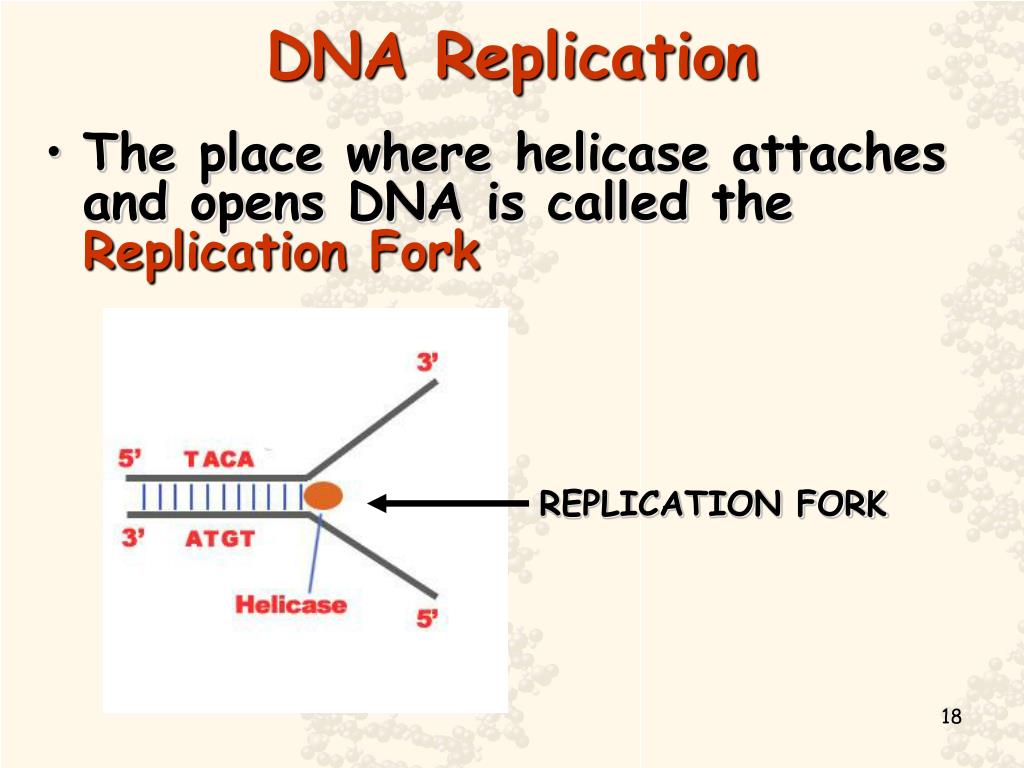 DNA Replication

• The place where helicase attaches and opens DNA is called the Replication Fork

3'

5' TACA

3' ATGT

Helicase

5'

REPLICATION FORK

18